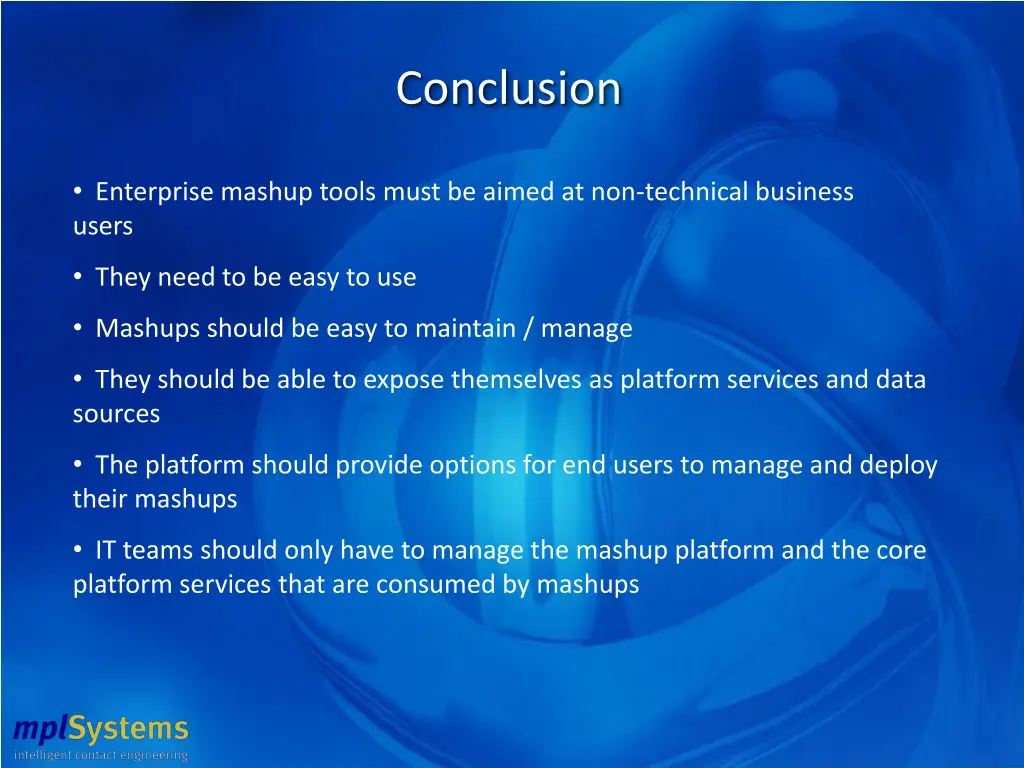 Conclusion

• Enterprise mashup tools must be aimed at non-technical business users

• They need to be easy to use

• Mashups should be easy to maintain / manage

• They should be able to expose themselves as platform services and data sources

• The platform should provide options for end users to manage and deploy their mashups

• IT teams should only have to manage the mashup platform and the core platform services that are consumed by mashups

mplSystems
intelligent contact engineering